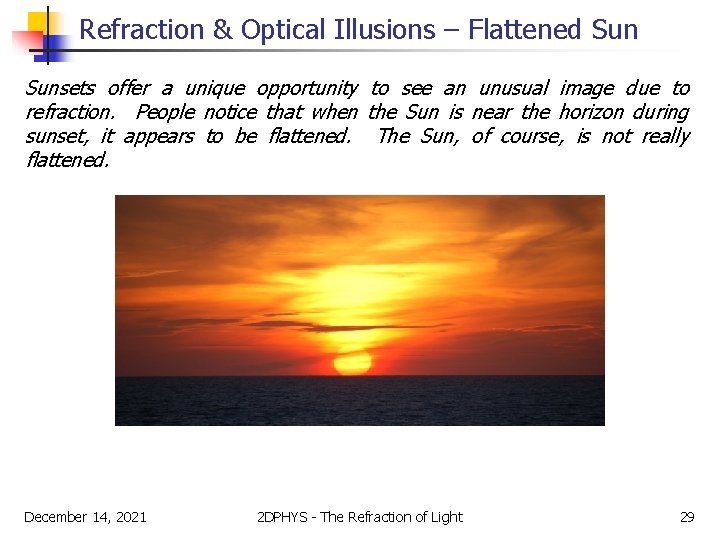 Refraction & Optical Illusions – Flattened Sun

Sunsets offer a unique opportunity to see an unusual image due to refraction. People notice that when the Sun is near the horizon during sunset, it appears to be flattened. The Sun, of course, is not really flattened.

December 14, 2021

2DPHYS - The Refraction of Light

29